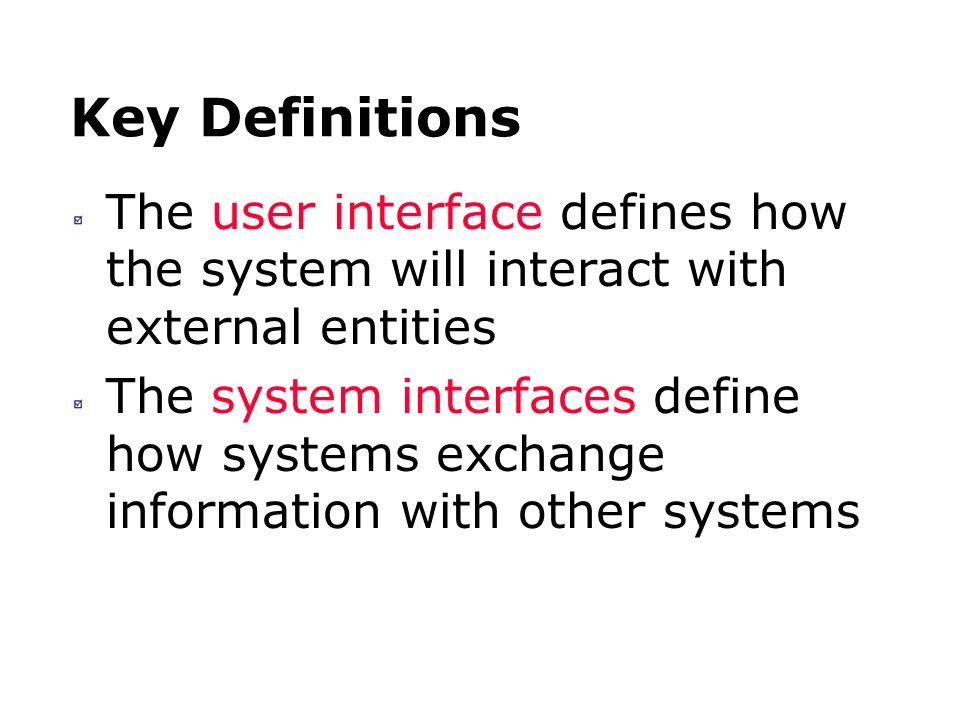 Key Definitions

The user interface defines how the system will interact with external entities

The system interfaces define how systems exchange information with other systems